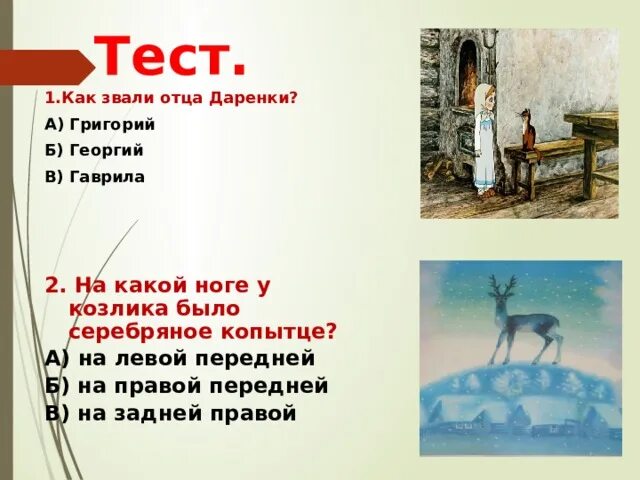 Тест.

1.Как звали отца Даренки?

А) Григорий

Б) Георгий

В) Гаврила

2. На какой ноге у козлика было серебряное копытце?

А) на левой передней

Б) на правой передней

В) на задней правой